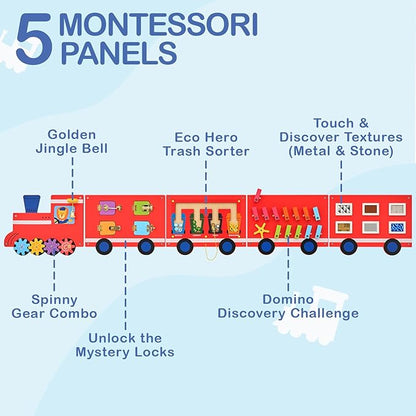 5 MONTESSORI PANELS

Golden Jingle Bell

Eco Hero Trash Sorter

Touch & Discover Textures (Metal & Stone)

Spinny Gear Combo

Unlock the Mystery Locks

Domino Discovery Challenge